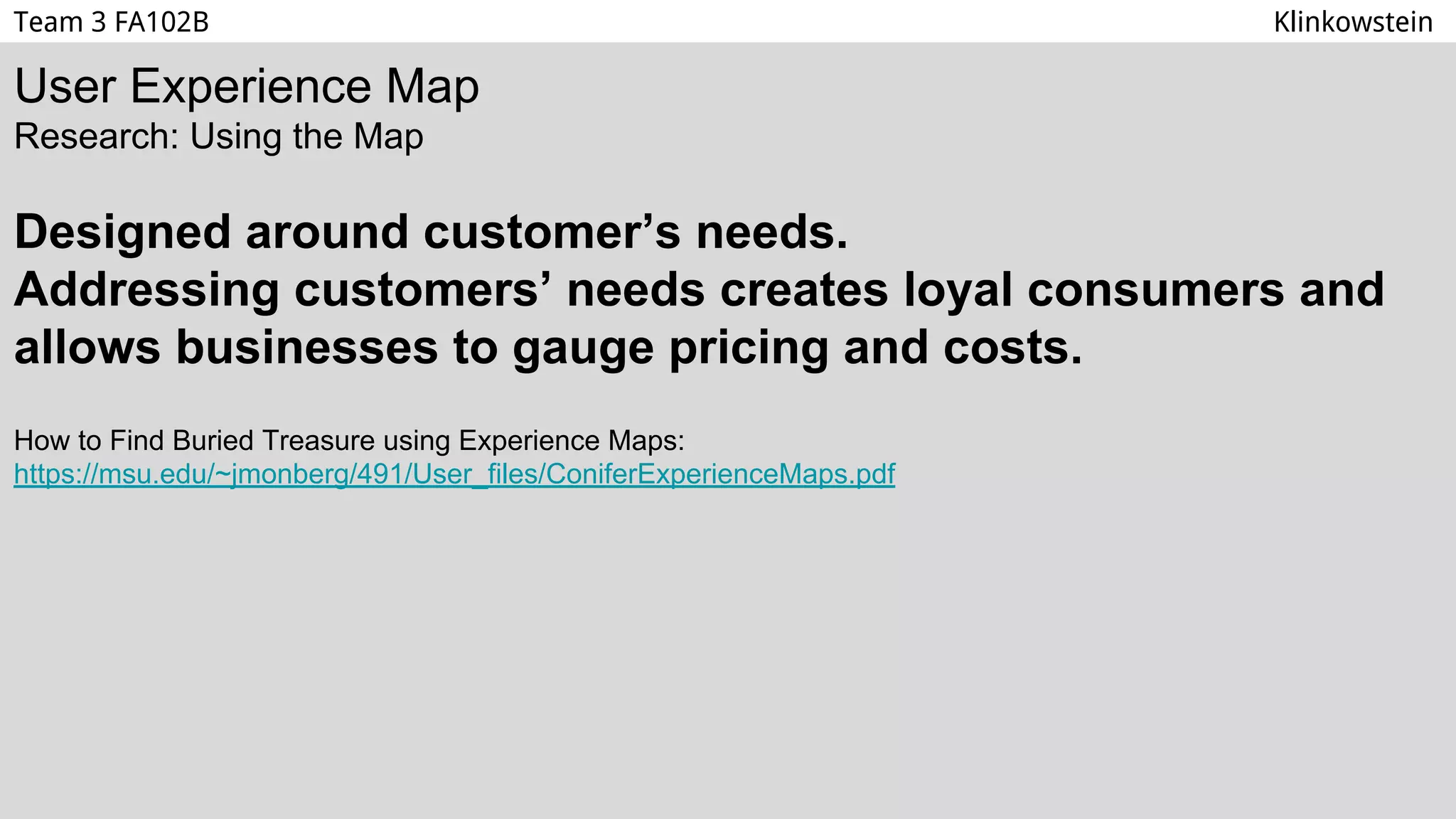 Team 3 FA102B

Klinkowstein

User Experience Map
Research: Using the Map

Designed around customer’s needs.
Addressing customers’ needs creates loyal consumers and allows businesses to gauge pricing and costs.

How to Find Buried Treasure using Experience Maps:
https://msu.edu/~jmonberg/491/User_files/ConiferExperienceMaps.pdf